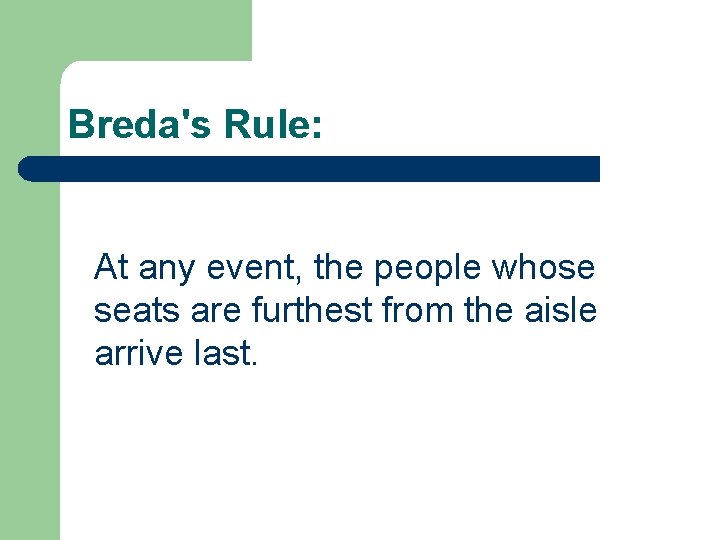 Breda's Rule:

At any event, the people whose seats are furthest from the aisle arrive last.